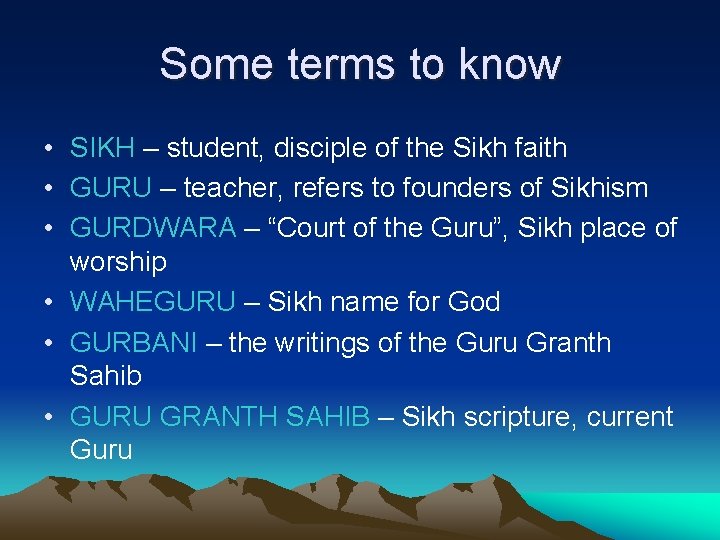 Some terms to know

• SIKH – student, disciple of the Sikh faith
• GURU – teacher, refers to founders of Sikhism
• GURDWARA – “Court of the Guru”, Sikh place of worship
• WAHEGURU – Sikh name for God
• GURBANI – the writings of the Guru Granth Sahib
• GURU GRANTH SAHIB – Sikh scripture, current Guru